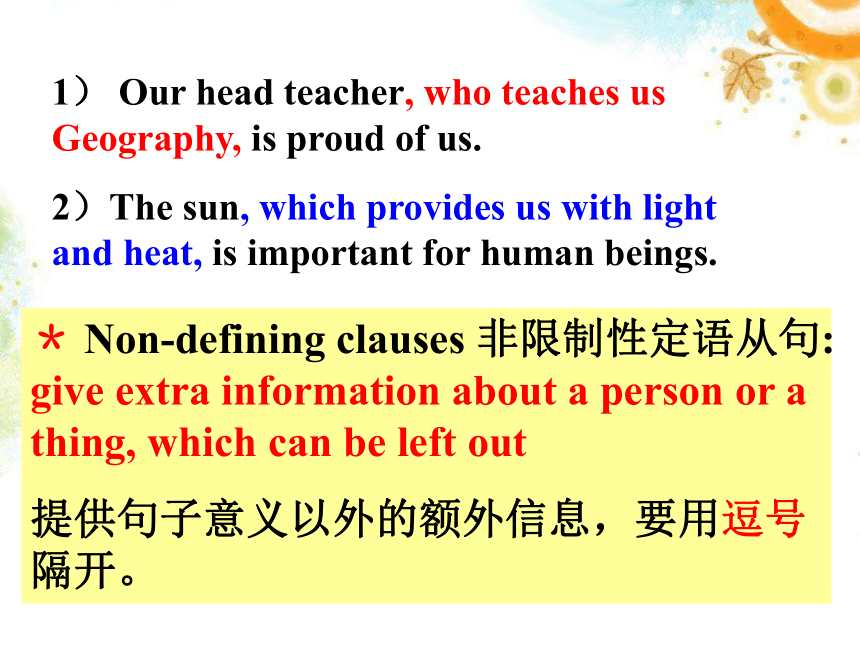 1） Our head teacher, who teaches us Geography, is proud of us.

2）The sun, which provides us with light and heat, is important for human beings.

＊ Non-defining clauses 非限制性定语从句: give extra information about a person or a thing, which can be left out

提供句子意义以外的额外信息，要用逗号隔开。